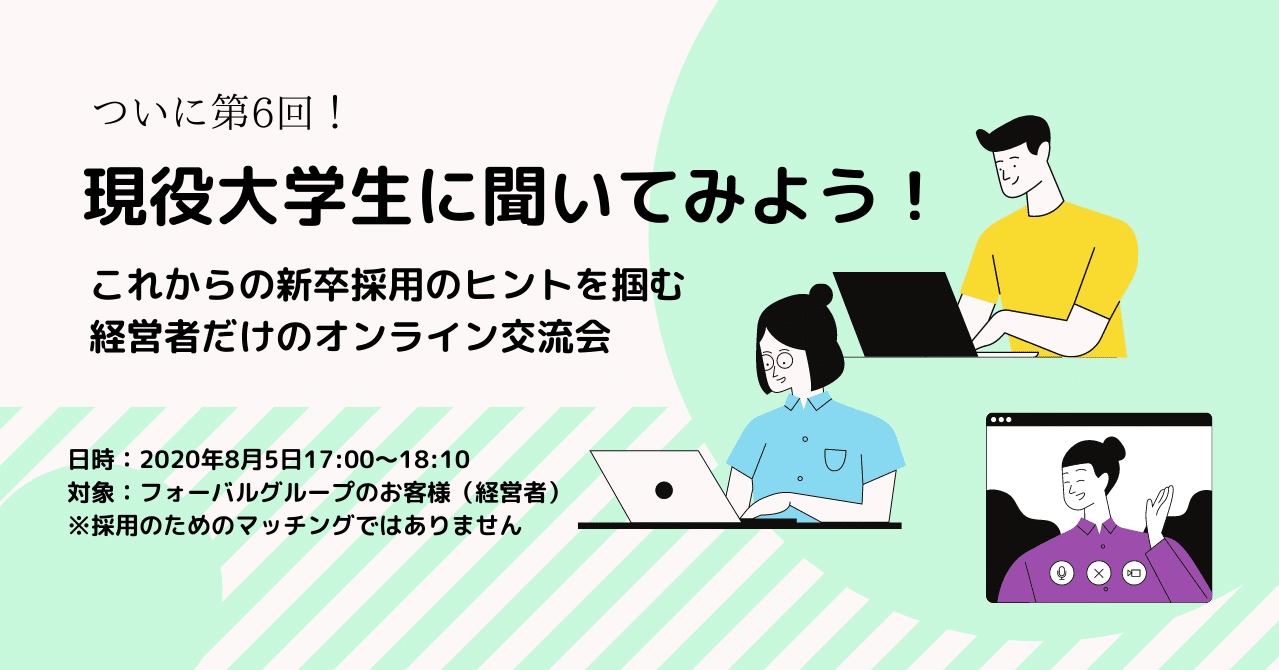 ついに第6回！

現役大学生に聞いてみよう！

これからの新卒採用のヒントを掴む
経営者だけのオンライン交流会

日時：2020年8月5日17:00〜18:10
対象：フォーバルグループのお客様（経営者）
※採用のためのマッチングではありません